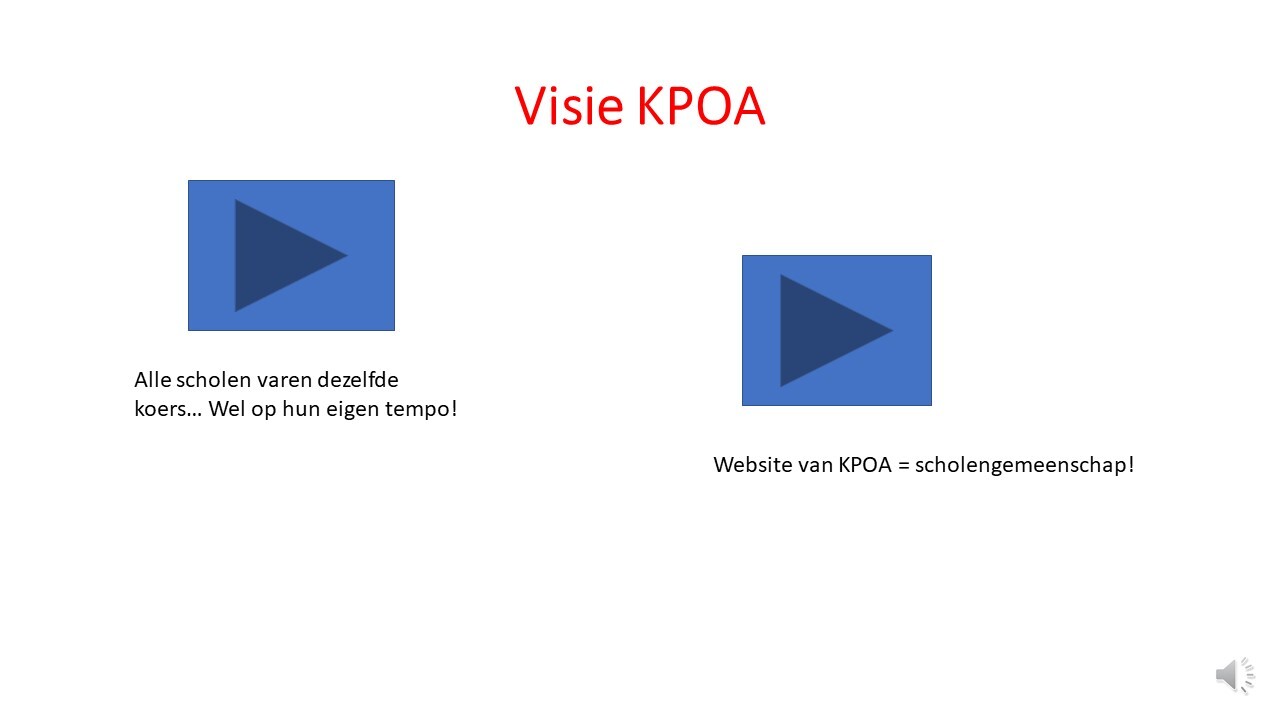 Visie KPOA

Alle scholen varen dezelfde koers… Wel op hun eigen tempo!

Website van KPOA = scholengemeenschap!